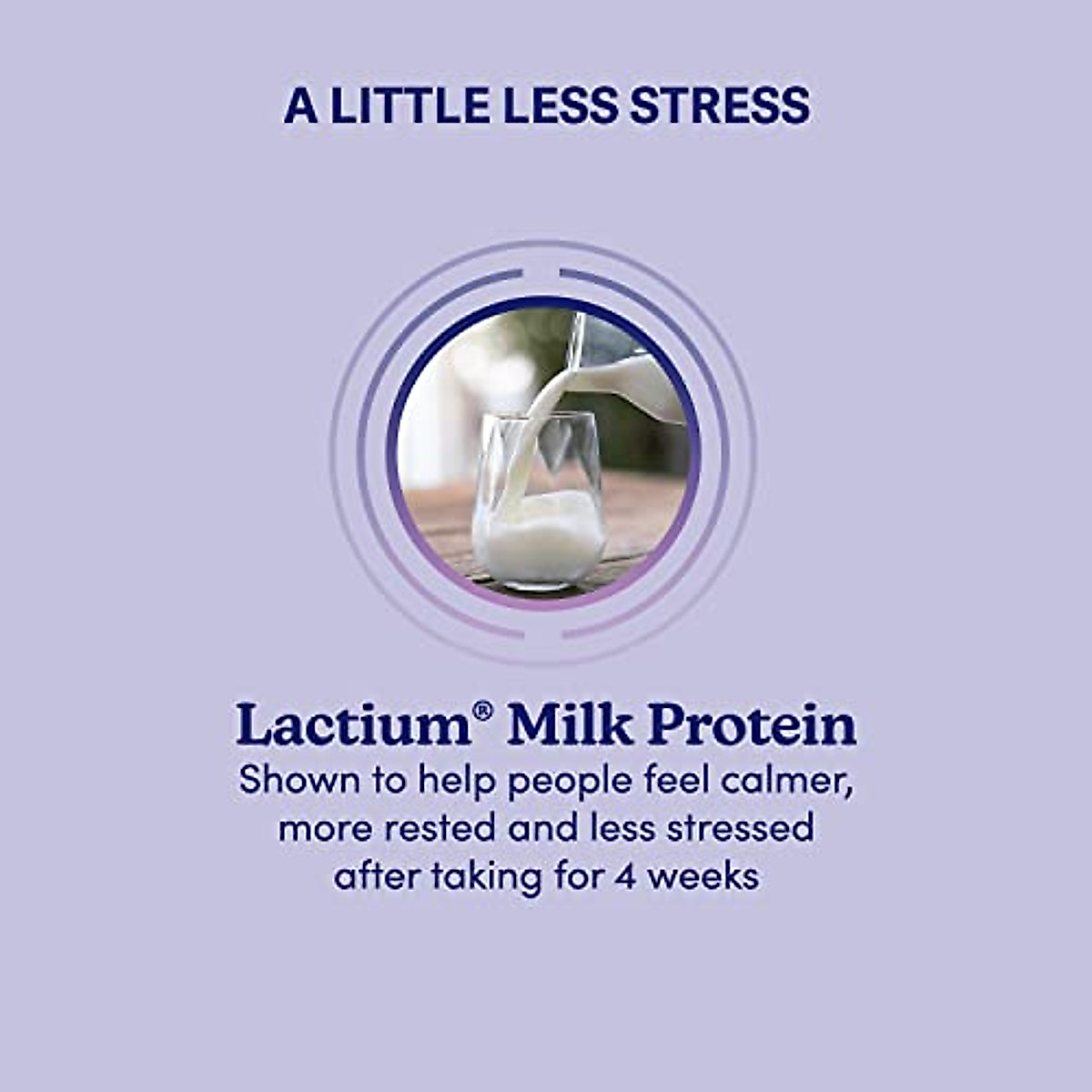 A LITTLE LESS STRESS

Lactium® Milk Protein
Shown to help people feel calmer, more rested and less stressed after taking for 4 weeks